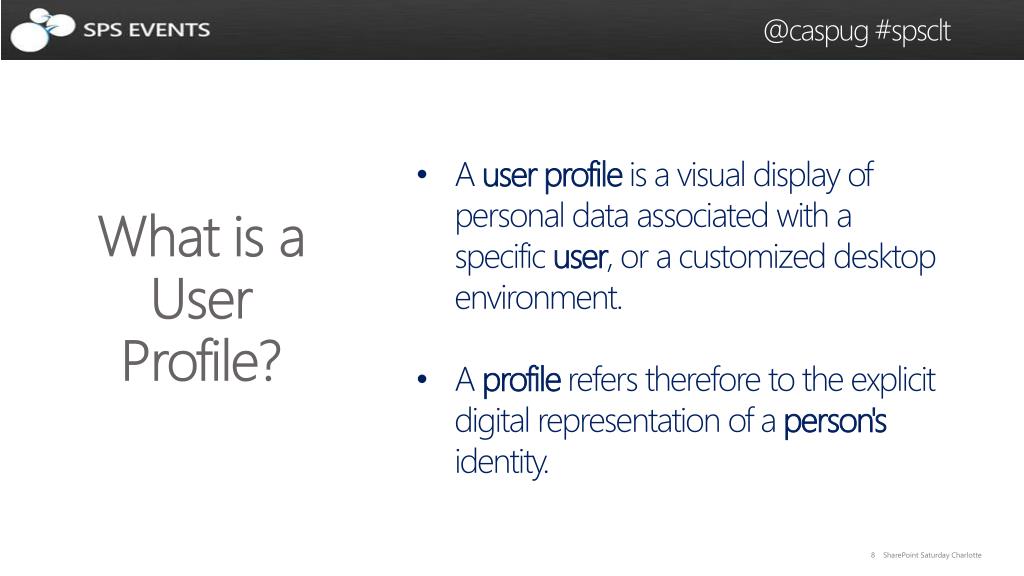 SPS EVENTS

@caspug #spsclt

What is a User Profile?

• A user profile is a visual display of personal data associated with a specific user, or a customized desktop environment.

• A profile refers therefore to the explicit digital representation of a person's identity.

8 SharePoint Saturday Charlotte